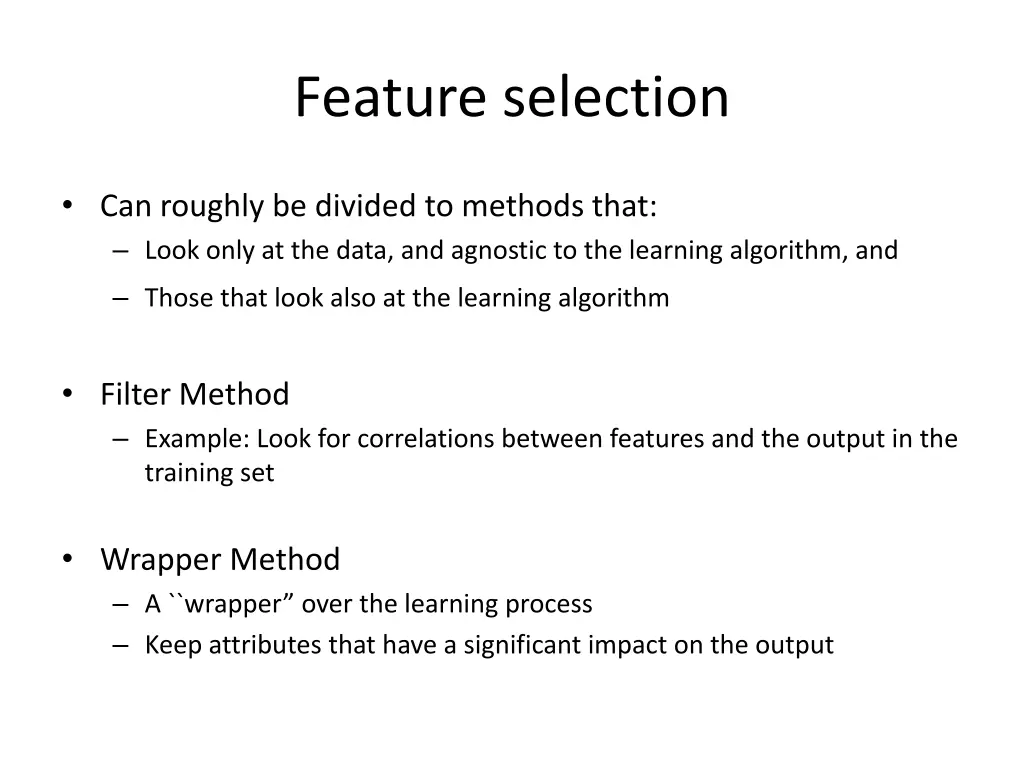 Feature selection

• Can roughly be divided to methods that:
– Look only at the data, and agnostic to the learning algorithm, and
– Those that look also at the learning algorithm

• Filter Method
– Example: Look for correlations between features and the output in the training set

• Wrapper Method
– A ``wrapper” over the learning process
– Keep attributes that have a significant impact on the output